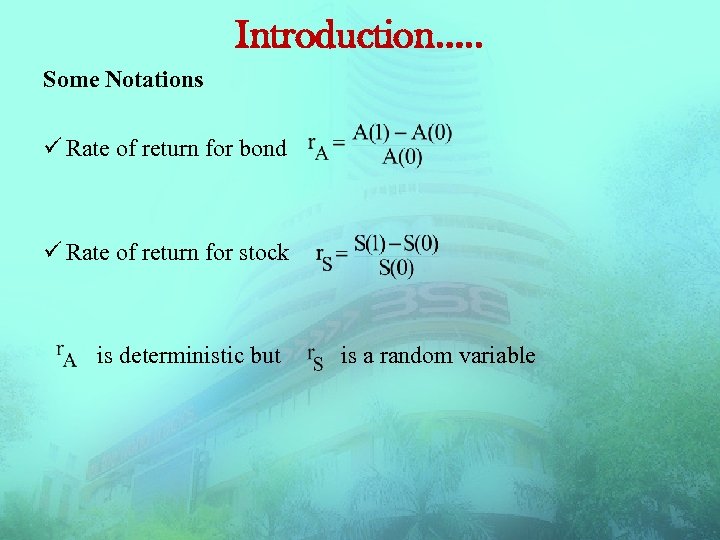 Introduction.....

Some Notations

✓ Rate of return for bond $r_A = \frac{A(1) - A(0)}{A(0)}$

✓ Rate of return for stock $r_S = \frac{S(1) - S(0)}{S(0)}$

$r_A$ is deterministic but $r_S$ is a random variable

BSE